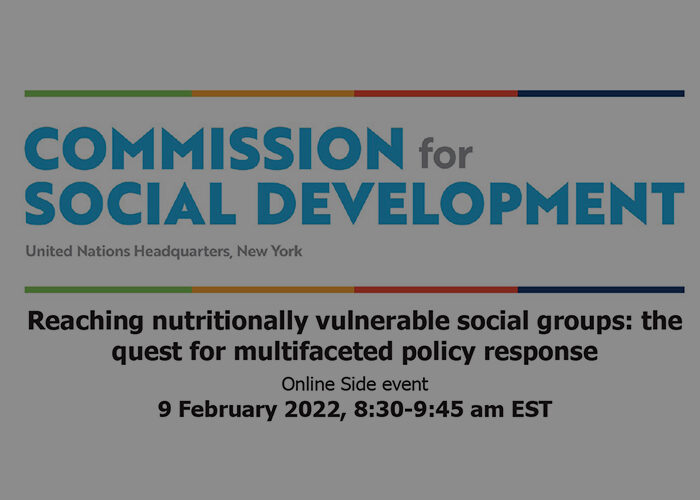 COMMISSION for SOCIAL DEVELOPMENT

United Nations Headquarters, New York

Reaching nutritionally vulnerable social groups: the quest for multifaceted policy response

Online Side event

9 February 2022, 8:30-9:45 am EST